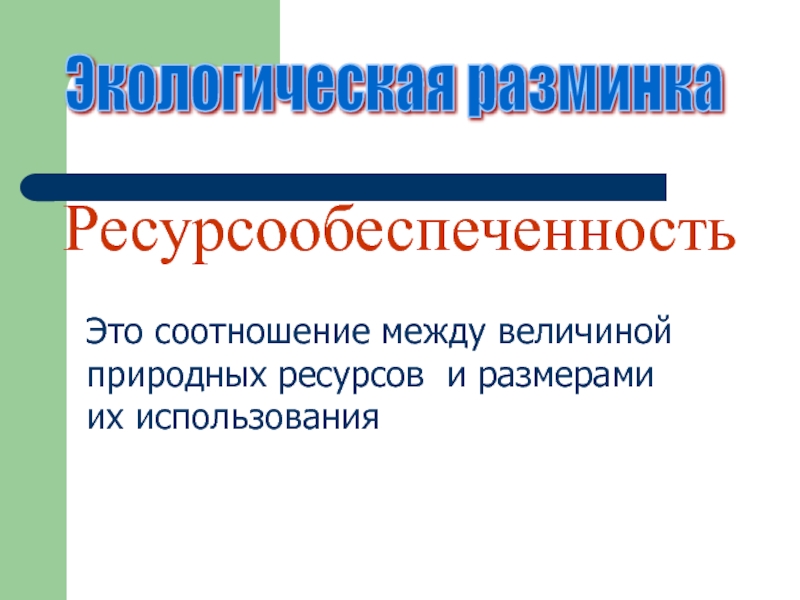 Экологическая разминка

Ресурсообеспеченность

Это соотношение между величиной природных ресурсов  и размерами их использования